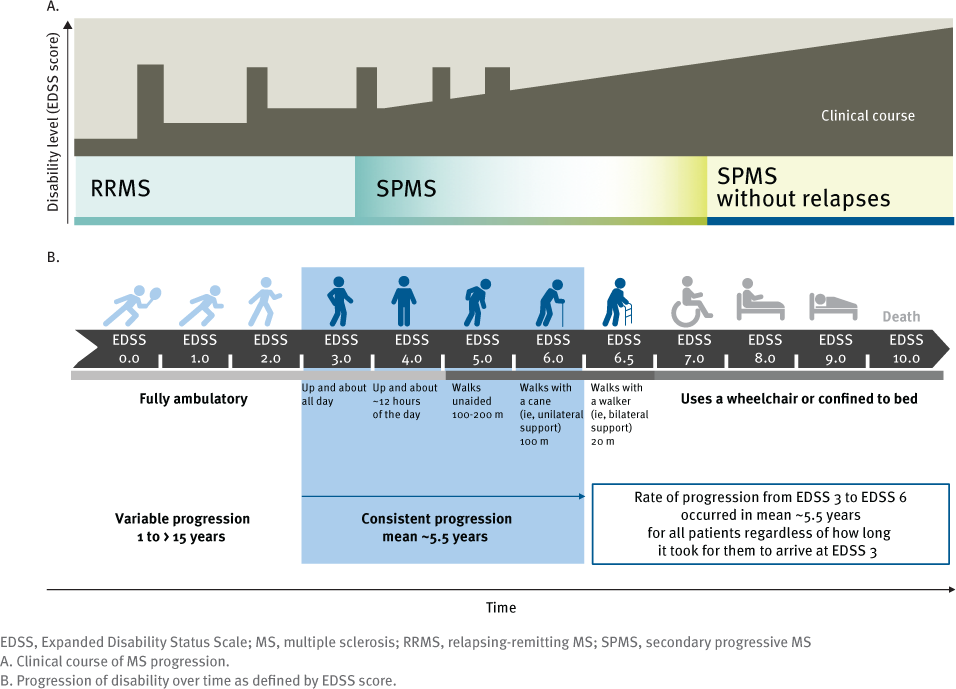 A.

Disability level (EDSS score)

Clinical course

RRMS

SPMS

SPMS without relapses

B.

Death

EDSS 0.0

EDSS 1.0

EDSS 2.0

EDSS 3.0

EDSS 4.0

EDSS 5.0

EDSS 6.0

EDSS 6.5

EDSS 7.0

EDSS 8.0

EDSS 9.0

EDSS 10.0

Fully ambulatory

Up and about all day

Up and about ~12 hours of the day

Walks unaided 100-200 m

Walks with a cane (ie, unilateral support) 100 m

Walks with a walker (ie, bilateral support) 20 m

Uses a wheelchair or confined to bed

Variable progression 1 to > 15 years

Consistent progression mean ~5.5 years

Rate of progression from EDSS 3 to EDSS 6 occurred in mean ~5.5 years for all patients regardless of how long it took for them to arrive at EDSS 3

Time

EDSS, Expanded Disability Status Scale; MS, multiple sclerosis; RRMS, relapsing-remitting MS; SPMS, secondary progressive MS
A. Clinical course of MS progression.
B. Progression of disability over time as defined by EDSS score.